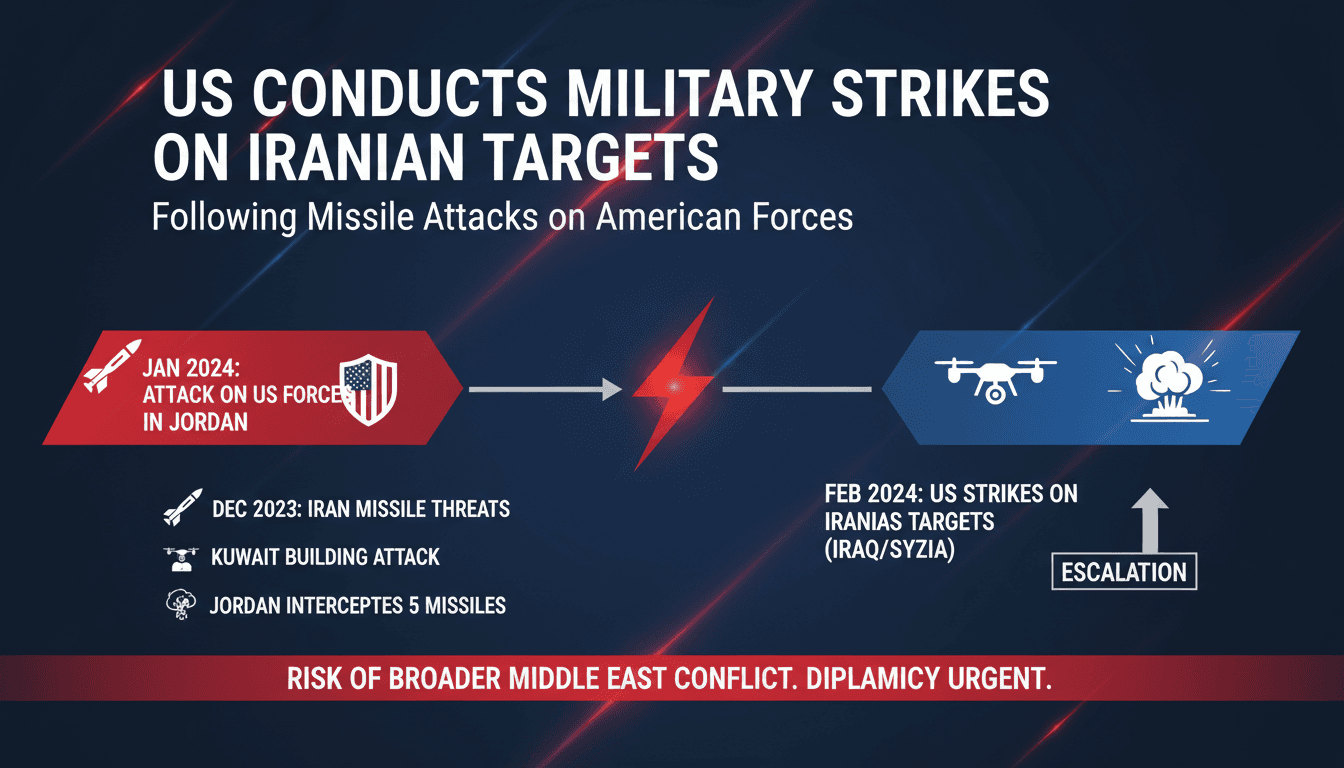 US CONDUCTS MILITARY STRIKES ON IRANIAN TARGETS

Following Missile Attacks on American Forces

JAN 2024: ATTACK ON US FORCES IN JORDAN

DEC 2023: IRAN MISSILE THREATS

KUWAIT BUILDING ATTACK

JORDAN INTERCEPTES 5 MISSILES

FEB 2024: US STRIKES ON IRANIAS TARGETS (IRAQ/SYZIA)

ESCALATION

RISK OF BROADER MIDDLE EAST CONFLICT. DIPLAMICY URGENT.